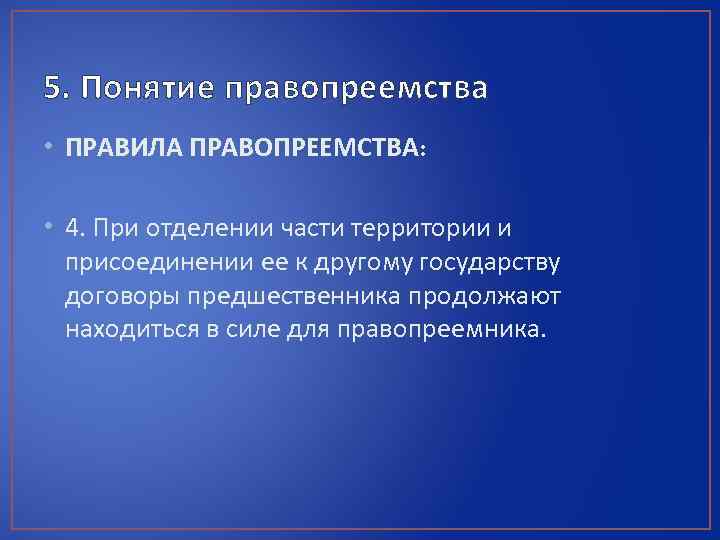 5. Понятие правопреемства

• ПРАВИЛА ПРАВОПРЕЕМСТВА:

• 4. При отделении части территории и присоединении ее к другому государству договоры предшественника продолжают находиться в силе для правопреемника.